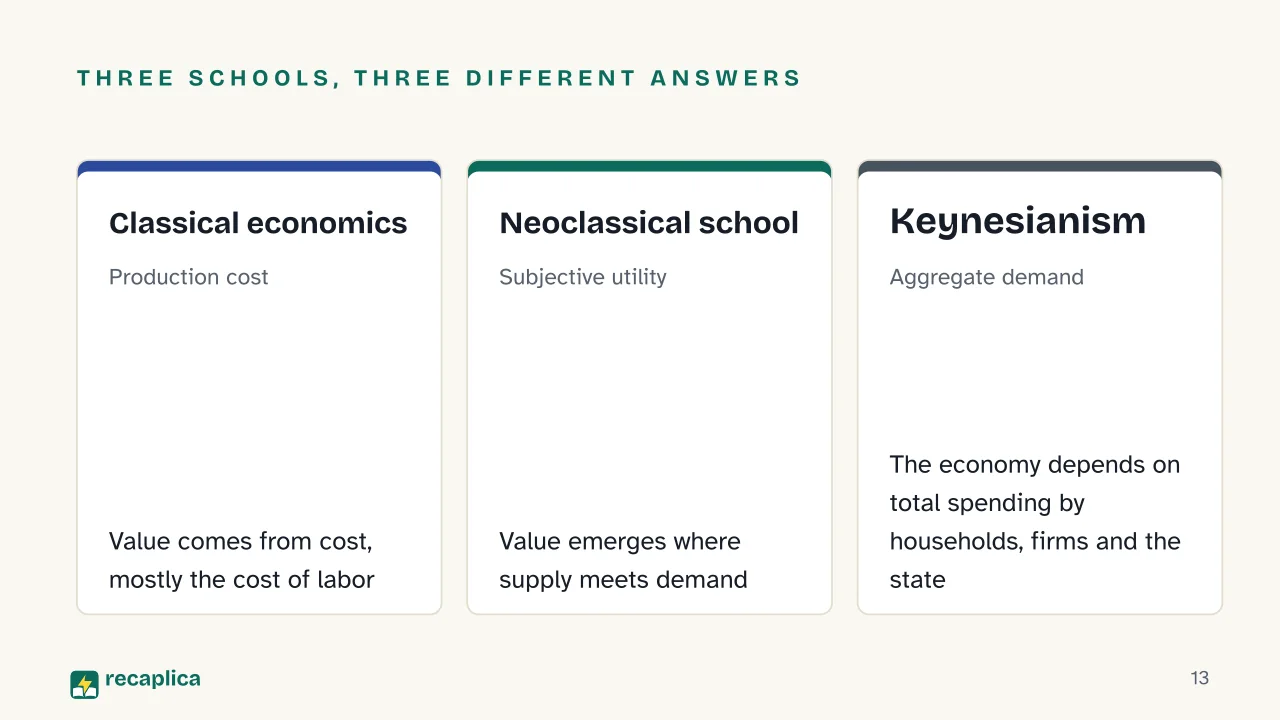 THREE SCHOOLS, THREE DIFFERENT ANSWERS

Classical economics

Production cost

Value comes from cost, mostly the cost of labor

Neoclassical school

Subjective utility

Value emerges where supply meets demand

Keynesianism

Aggregate demand

The economy depends on total spending by households, firms and the state

recaplica

13